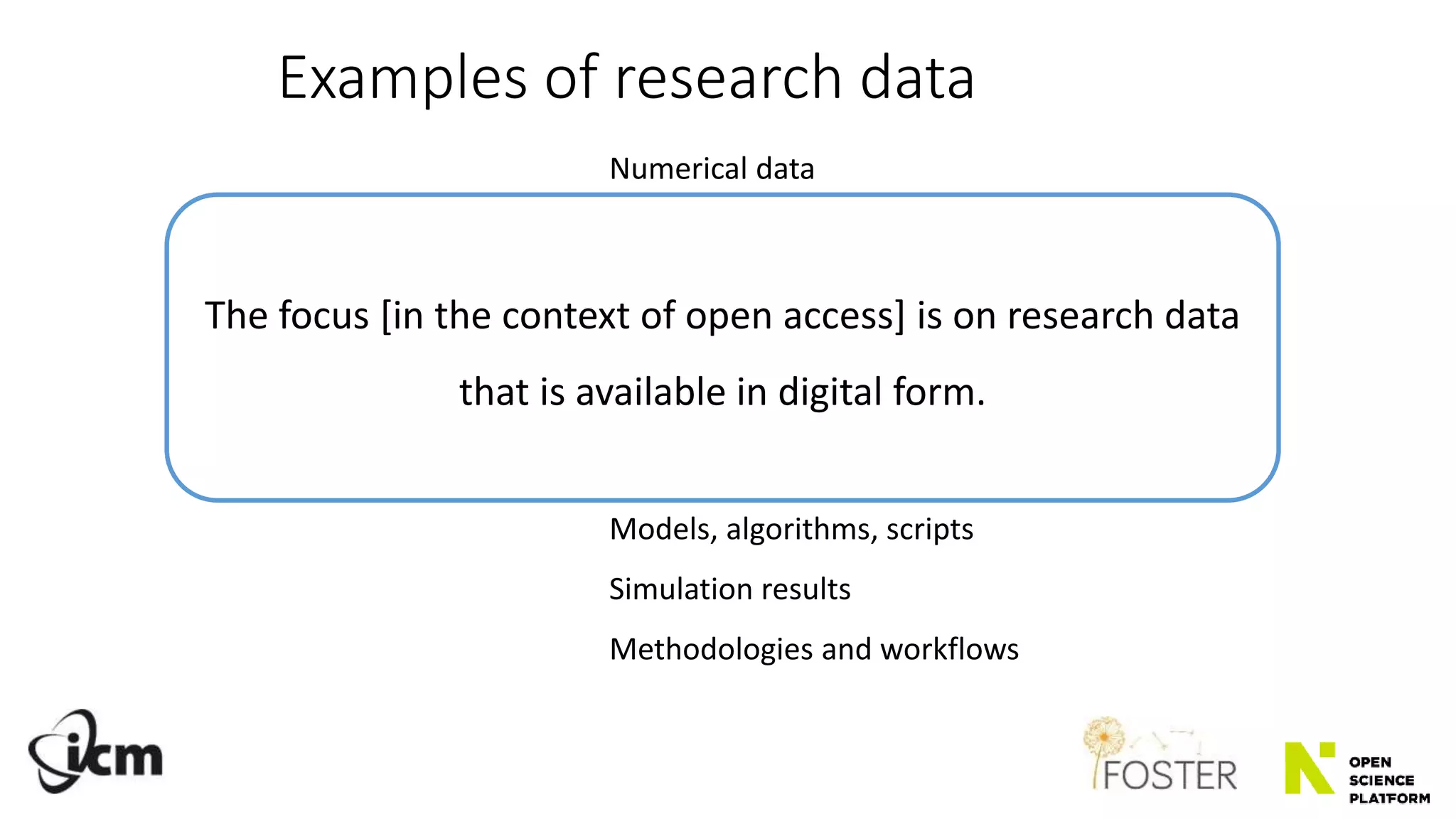 Examples of research data

Numerical data

The focus [in the context of open access] is on research data that is available in digital form.

Models, algorithms, scripts

Simulation results

Methodologies and workflows

icm

FOSTER

OPEN SCIENCE PLATFORM